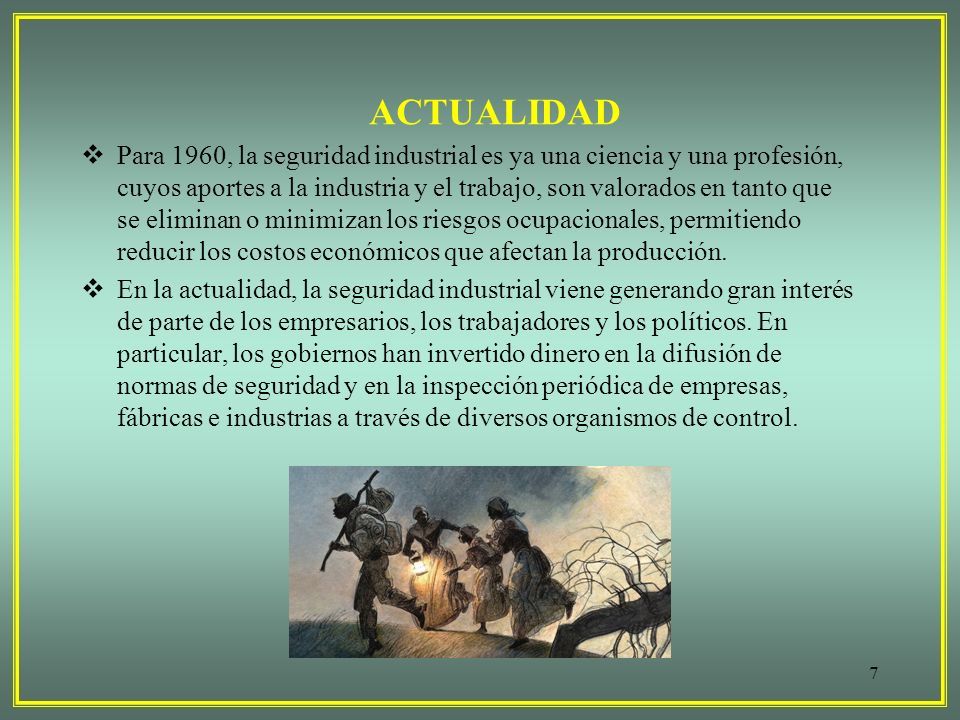 ACTUALIDAD

❖ Para 1960, la seguridad industrial es ya una ciencia y una profesión, cuyos aportes a la industria y el trabajo, son valorados en tanto que se eliminan o minimizan los riesgos ocupacionales, permitiendo reducir los costos económicos que afectan la producción.

❖ En la actualidad, la seguridad industrial viene generando gran interés de parte de los empresarios, los trabajadores y los políticos. En particular, los gobiernos han invertido dinero en la difusión de normas de seguridad y en la inspección periódica de empresas, fábricas e industrias a través de diversos organismos de control.

7